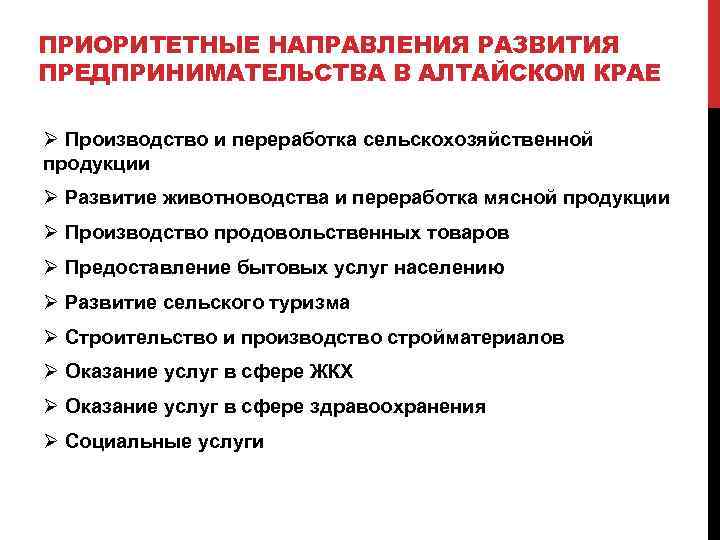 ПРИОРИТЕТНЫЕ НАПРАВЛЕНИЯ РАЗВИТИЯ ПРЕДПРИНИМАТЕЛЬСТВА В АЛТАЙСКОМ КРАЕ

➢ Производство и переработка сельскохозяйственной продукции

➢ Развитие животноводства и переработка мясной продукции

➢ Производство продовольственных товаров

➢ Предоставление бытовых услуг населению

➢ Развитие сельского туризма

➢ Строительство и производство стройматериалов

➢ Оказание услуг в сфере ЖКХ

➢ Оказание услуг в сфере здравоохранения

➢ Социальные услуги